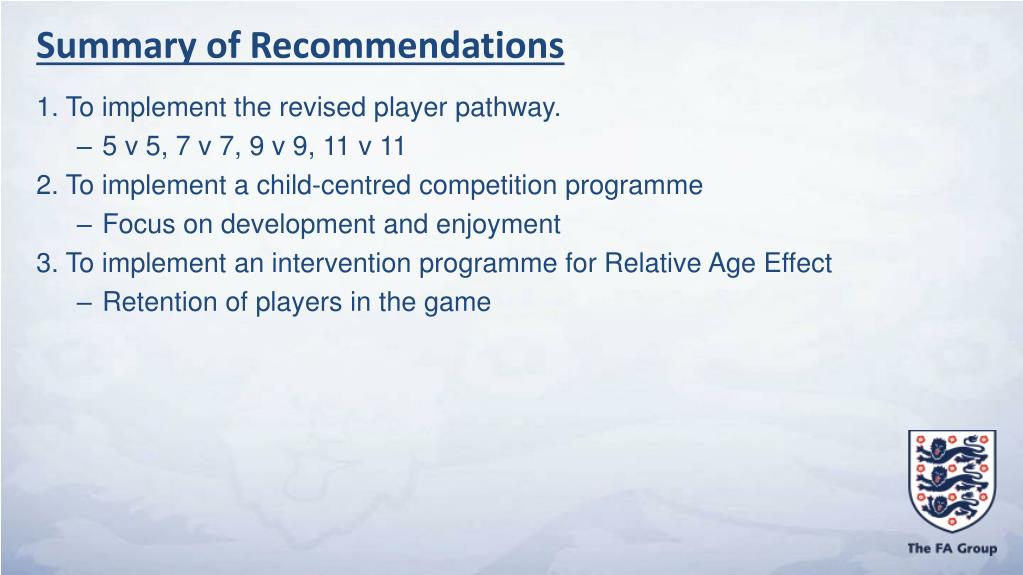 Summary of Recommendations

1. To implement the revised player pathway.

– 5 v 5, 7 v 7, 9 v 9, 11 v 11

2. To implement a child-centred competition programme

– Focus on development and enjoyment

3. To implement an intervention programme for Relative Age Effect

– Retention of players in the game

The FA Group